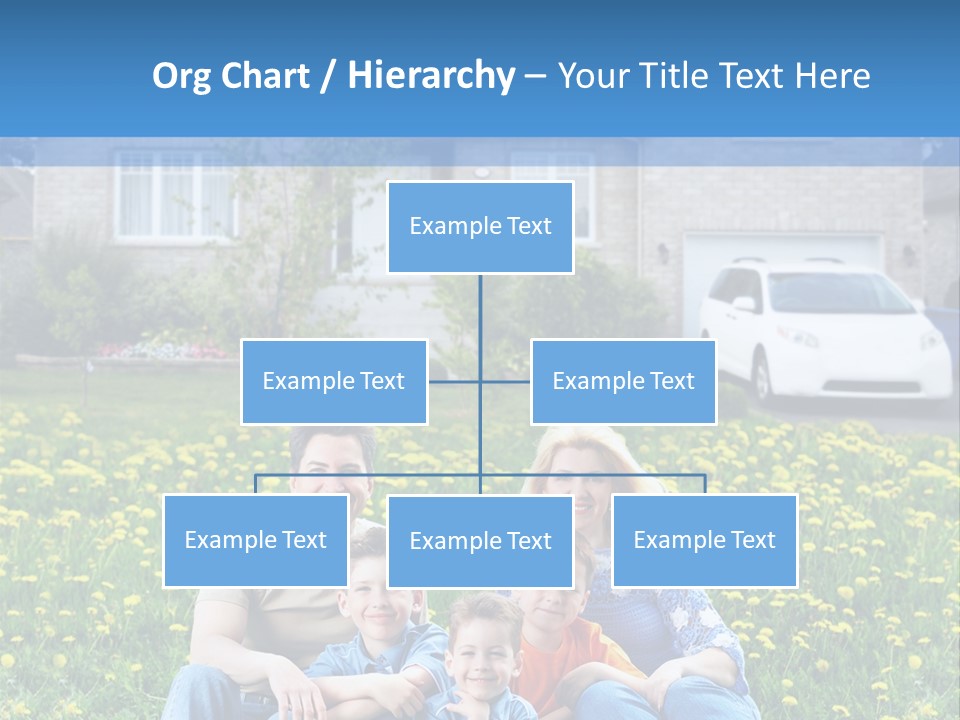 Org Chart / Hierarchy – Your Title Text Here

Example Text

Example Text

Example Text

Example Text

Example Text

Example Text